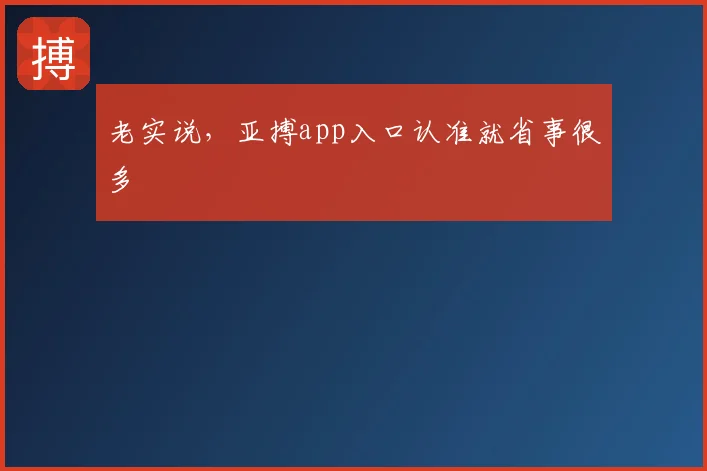 搏

老实说，亚搏app入口认准就省事很多